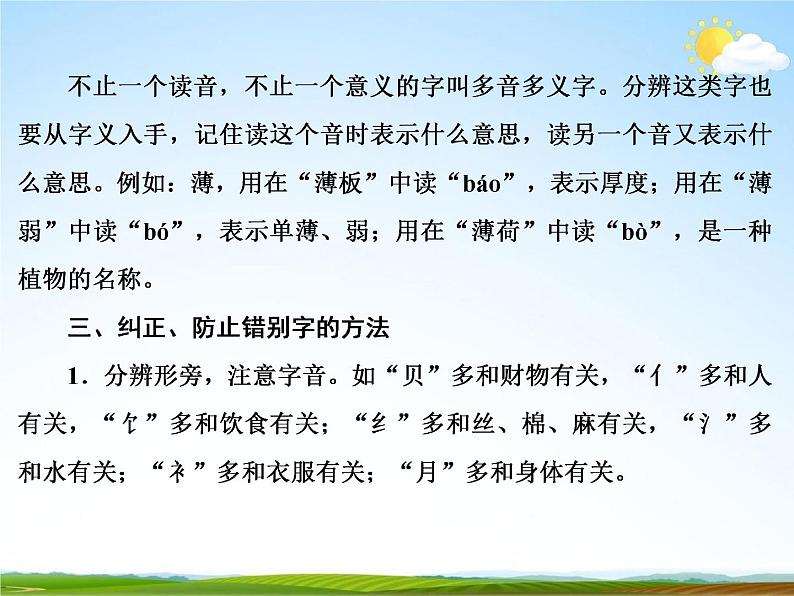 不止一个读音，不止一个意义的字叫多音多义字。分辨这类字也要从字义入手，记住读这个音时表示什么意思，读另一个音又表示什么意思。例如：薄，用在“薄板”中读“báo”，表示厚度；用在“薄弱”中读“bó”，表示单薄、弱；用在“薄荷”中读“bò”，是一种植物的名称。

三、纠正、防止错别字的方法

1．分辨形旁，注意字音。如“贝”多和财物有关，“亻”多和人有关，“饣”多和饮食有关；“纟”多和丝、棉、麻有关，“氵”多和水有关；“衤”多和衣服有关；“月”多和身体有关。